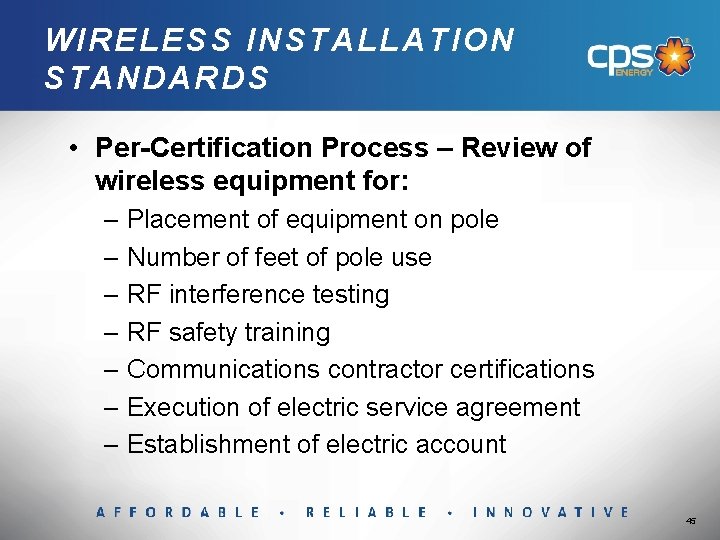 WIRELESS INSTALLATION STANDARDS

cps ENERGY

• Per-Certification Process – Review of wireless equipment for:

– Placement of equipment on pole
– Number of feet of pole use
– RF interference testing
– RF safety training
– Communications contractor certifications
– Execution of electric service agreement
– Establishment of electric account

AFFORDABLE • RELIABLE • INNOVATIVE

45